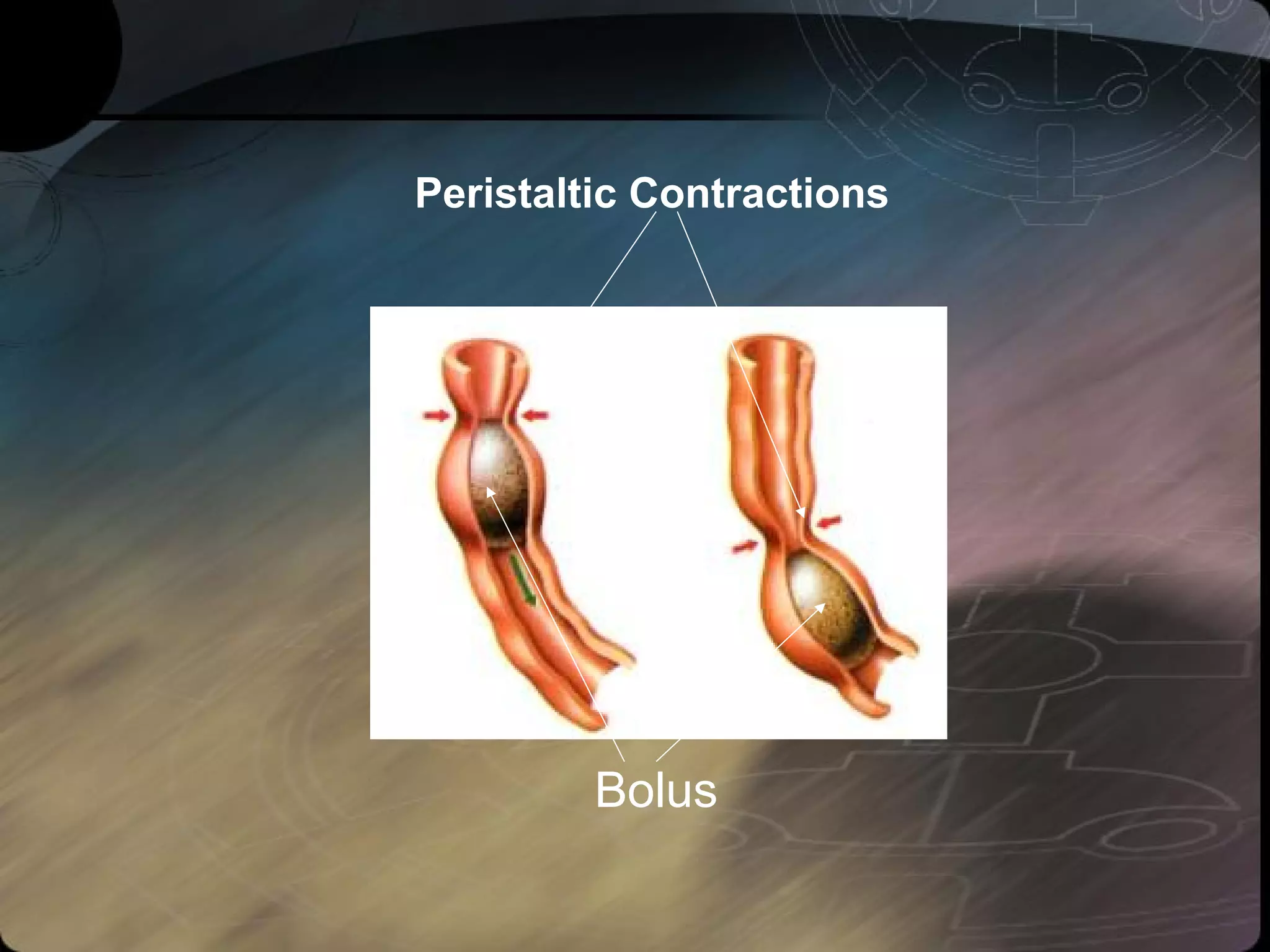 Peristaltic Contractions

Bolus